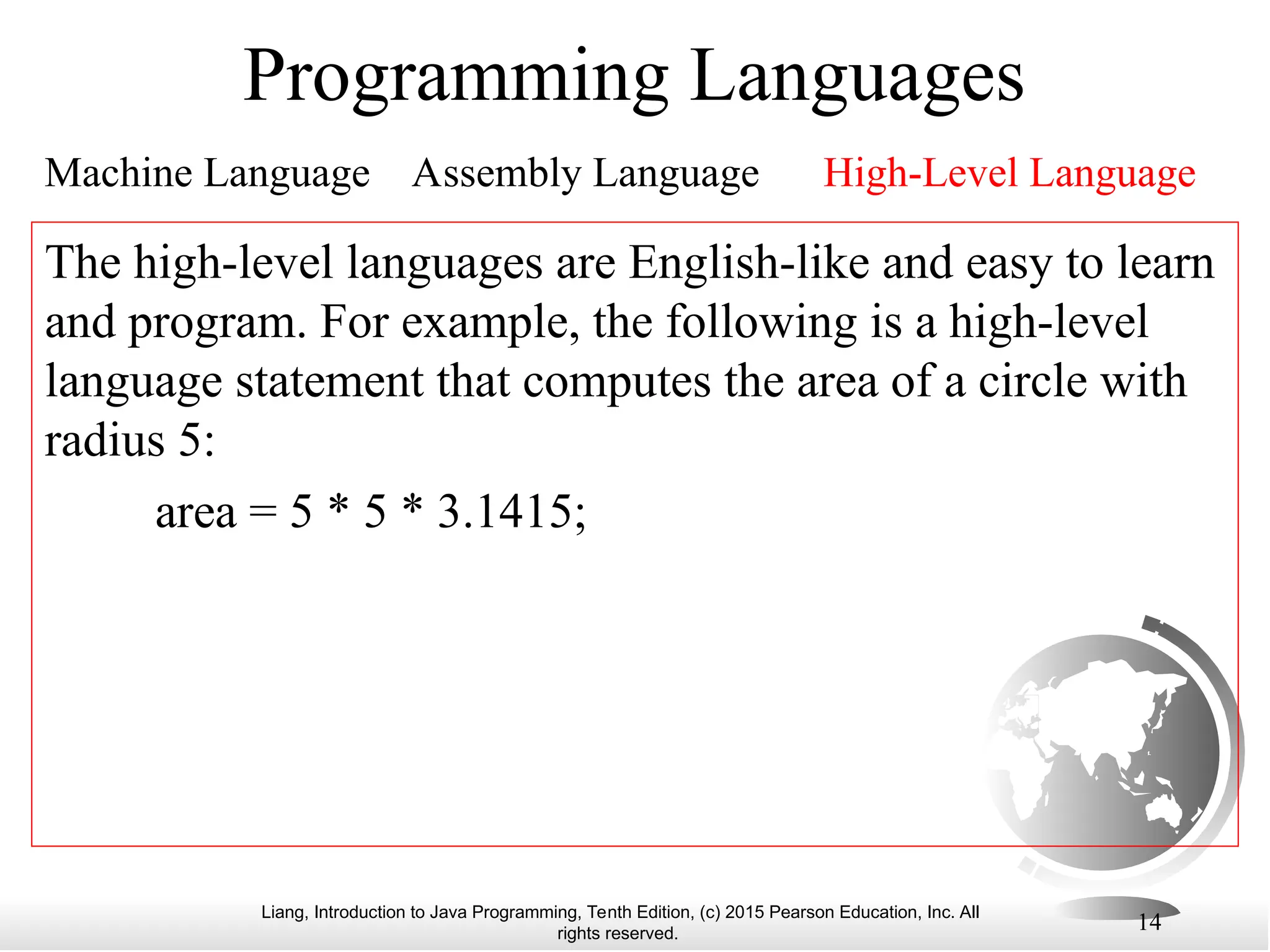 Programming Languages

Machine Language Assembly Language High-Level Language

The high-level languages are English-like and easy to learn and program. For example, the following is a high-level language statement that computes the area of a circle with radius 5:

area = 5 * 5 * 3.1415;

Liang, Introduction to Java Programming, Tenth Edition, (c) 2015 Pearson Education, Inc. All rights reserved.

14